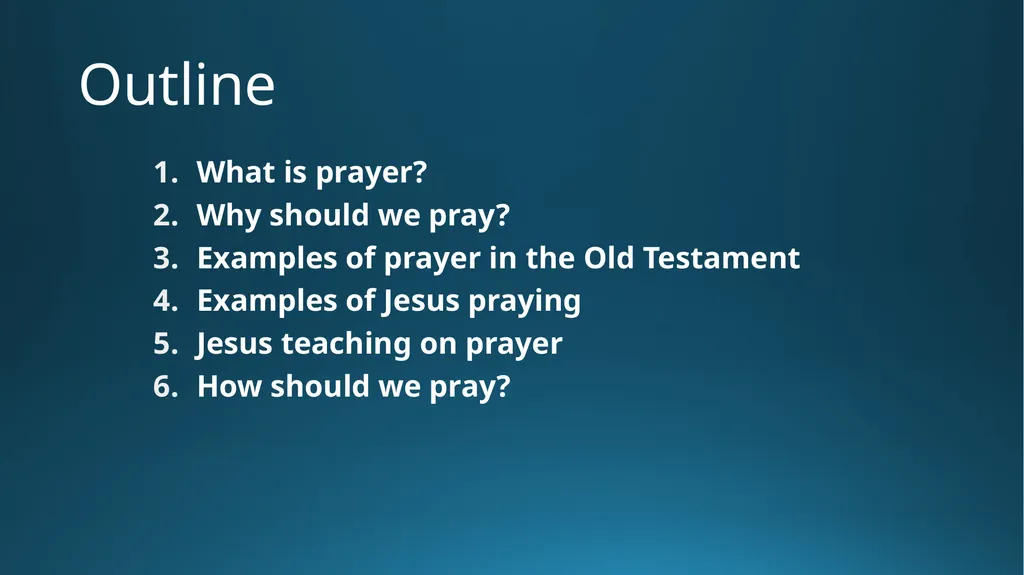 Outline

1. What is prayer?
2. Why should we pray?
3. Examples of prayer in the Old Testament
4. Examples of Jesus praying
5. Jesus teaching on prayer
6. How should we pray?